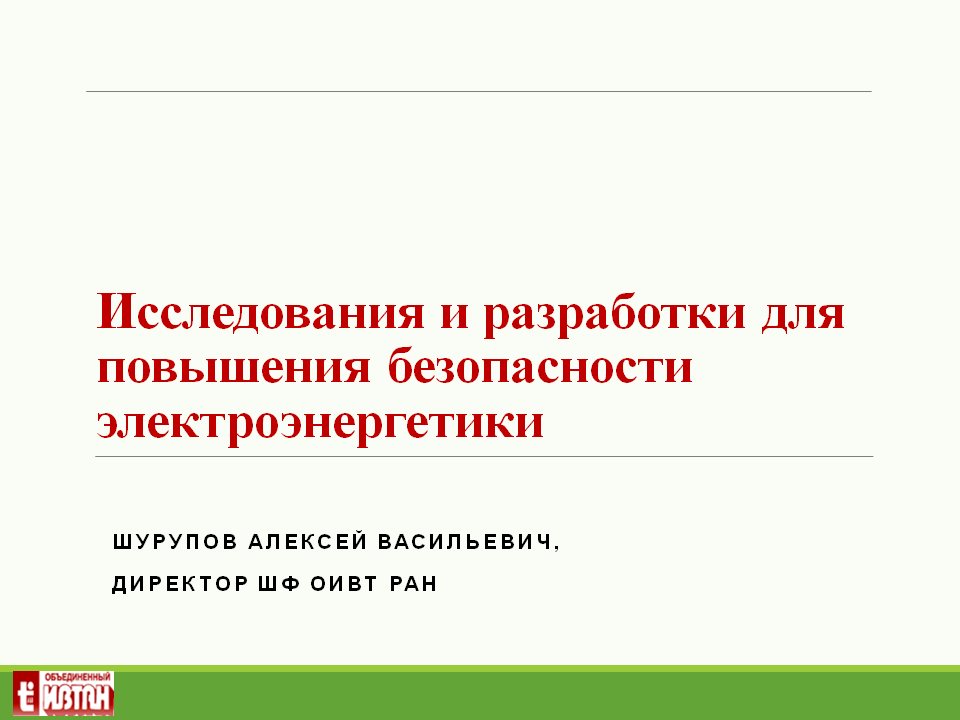 Исследования и разработки для повышения безопасности электроэнергетики

ШУРУПОВ АЛЕКСЕЙ ВАСИЛЬЕВИЧ,

ДИРЕКТОР ШФ ОИВТ РАН

ОБЪЕДИНЕННЫЙ ИВТАН